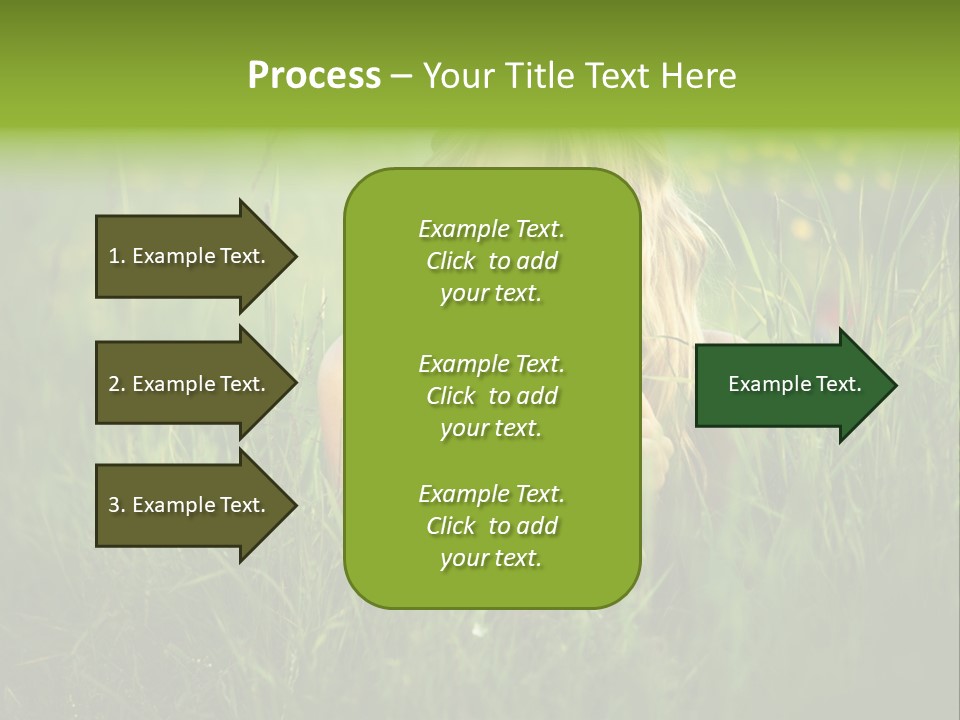 Process – Your Title Text Here

1. Example Text.

2. Example Text.

3. Example Text.

Example Text. Click to add your text.

Example Text. Click to add your text.

Example Text. Click to add your text.

Example Text.